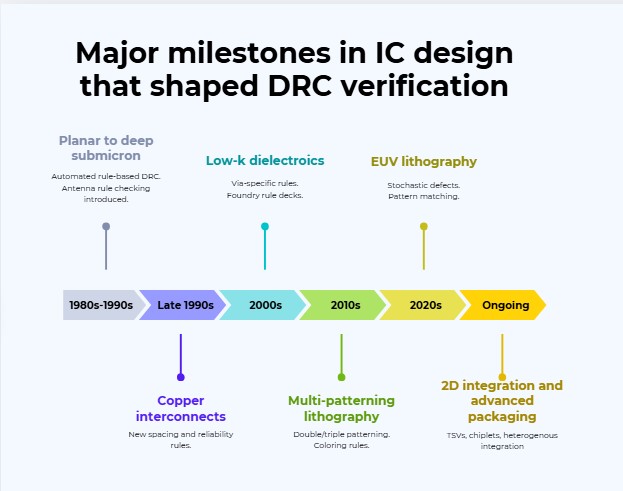 Major milestones in IC design that shaped DRC verification

Planar to deep submicron

Automated rule-based DRC. Antenna rule checking introduced.

Low-k dielectroics

Via-specific rules. Foundry rule decks.

EUV lithography

Stochastic defects. Pattern matching.

1980s-1990s

Late 1990s

2000s

2010s

2020s

Ongoing

Copper interconnects

New spacing and reliability rules.

Multi-patterning lithography

Double/triple patterning. Coloring rules.

2D integration and advanced packaging

TSVs, chiplets, heterogenous integration